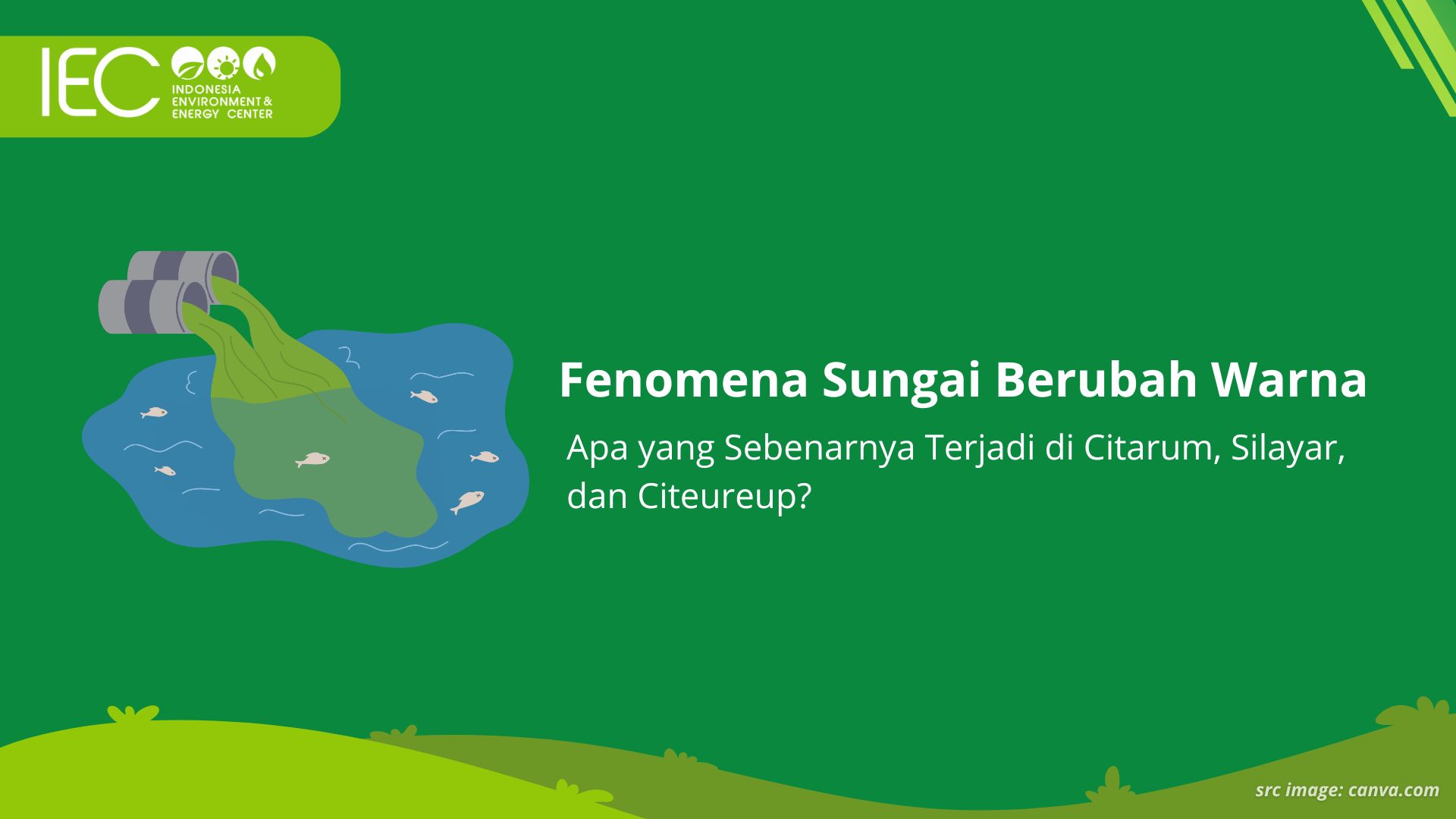 IEC INDONESIA ENVIRONMENT & ENERGY CENTER

Fenomena Sungai Berubah Warna

Apa yang Sebenarnya Terjadi di Citarum, Silayar, dan Citeureup?

src image: canva.com